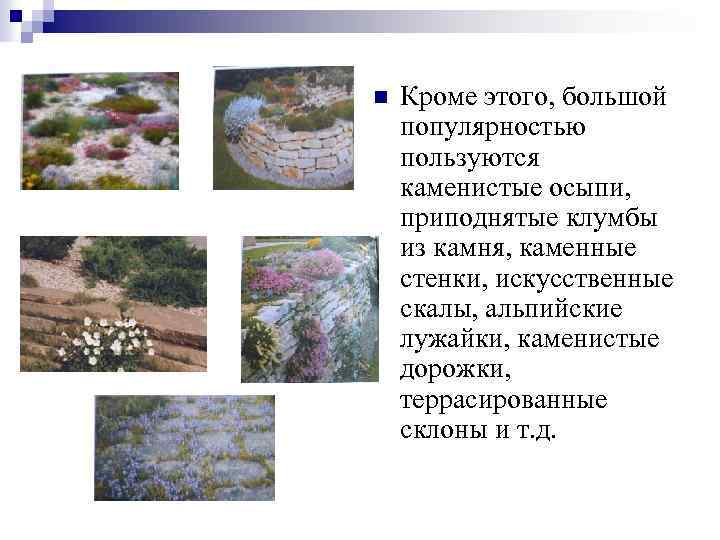 Кроме этого, большой популярностью пользуются каменистые осыпи, приподнятые клумбы из камня, каменные стенки, искусственные скалы, альпийские лужайки, каменистые дорожки, террасированные склоны и т.д.